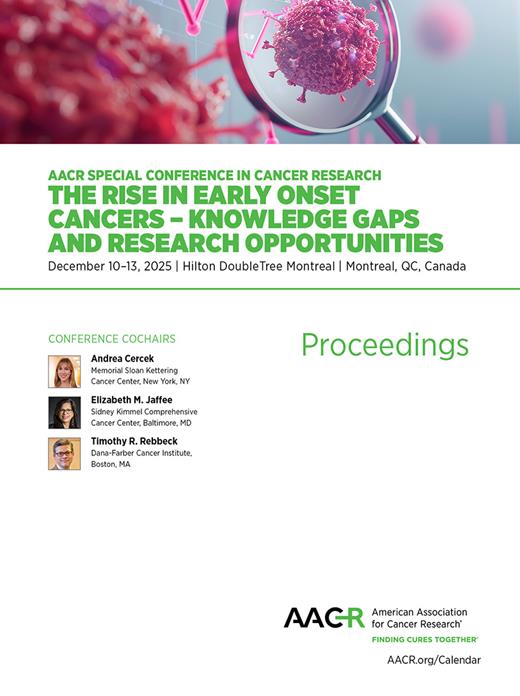 AACR SPECIAL CONFERENCE IN CANCER RESEARCH

THE RISE IN EARLY ONSET CANCERS – KNOWLEDGE GAPS AND RESEARCH OPPORTUNITIES

December 10–13, 2025 | Hilton DoubleTree Montreal | Montreal, QC, Canada

CONFERENCE COCHAIRS

Andrea Cercek
Memorial Sloan Kettering Cancer Center, New York, NY

Elizabeth M. Jaffee
Sidney Kimmel Comprehensive Cancer Center, Baltimore, MD

Timothy R. Rebbeck
Dana-Farber Cancer Institute, Boston, MA

Proceedings

AACR American Association for Cancer Research®
FINDING CURES TOGETHER®

AACR.org/Calendar